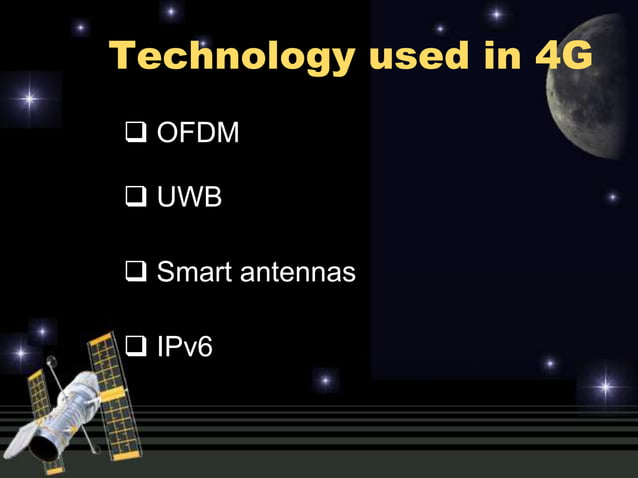 Technology used in 4G

❑ OFDM

❑ UWB

❑ Smart antennas

❑ IPv6